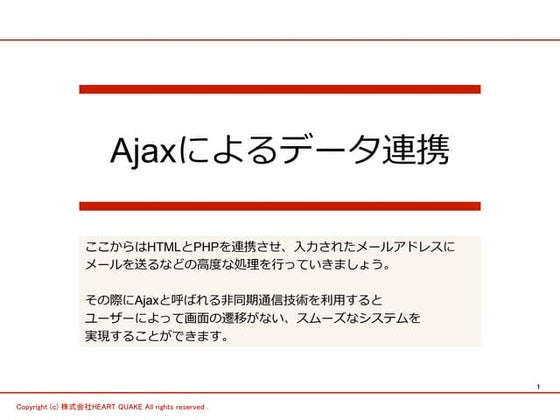 Ajaxによるデータ連携

ここからはHTMLとPHPを連携させ、入力されたメールアドレスにメールを送るなどの高度な処理を行っていきましょう。

その際にAjaxと呼ばれる非同期通信技術を利用するとユーザーによって画面の遷移がない、スムーズなシステムを実現することができます。

1

Copyright (c) 株式会社HEART QUAKE All rights reserved .